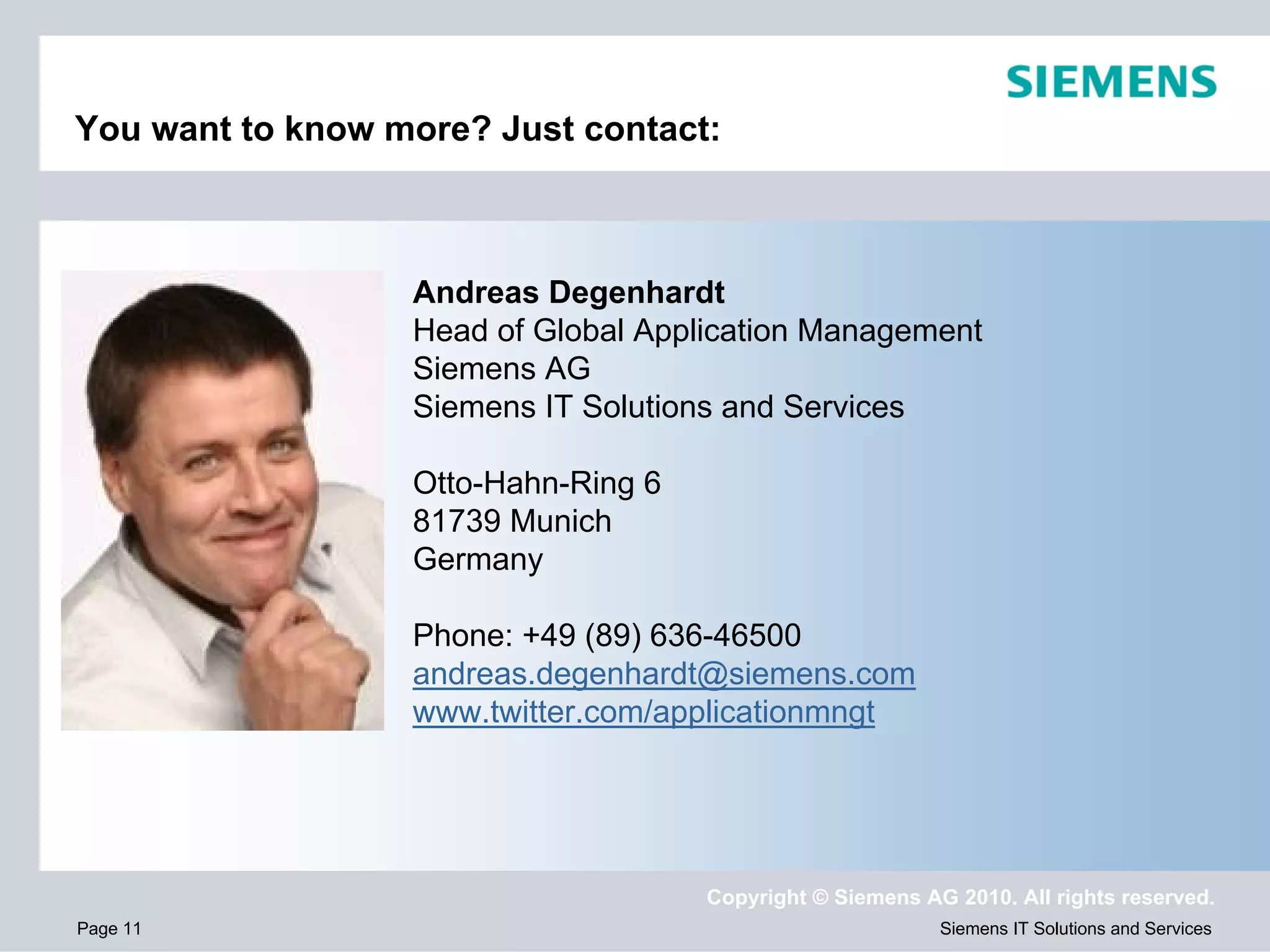 SIEMENS

You want to know more? Just contact:

Andreas Degenhardt
Head of Global Application Management
Siemens AG
Siemens IT Solutions and Services

Otto-Hahn-Ring 6
81739 Munich
Germany

Phone: +49 (89) 636-46500
andreas.degenhardt@siemens.com
www.twitter.com/applicationmngt

Copyright © Siemens AG 2010. All rights reserved.

Page 11

Siemens IT Solutions and Services